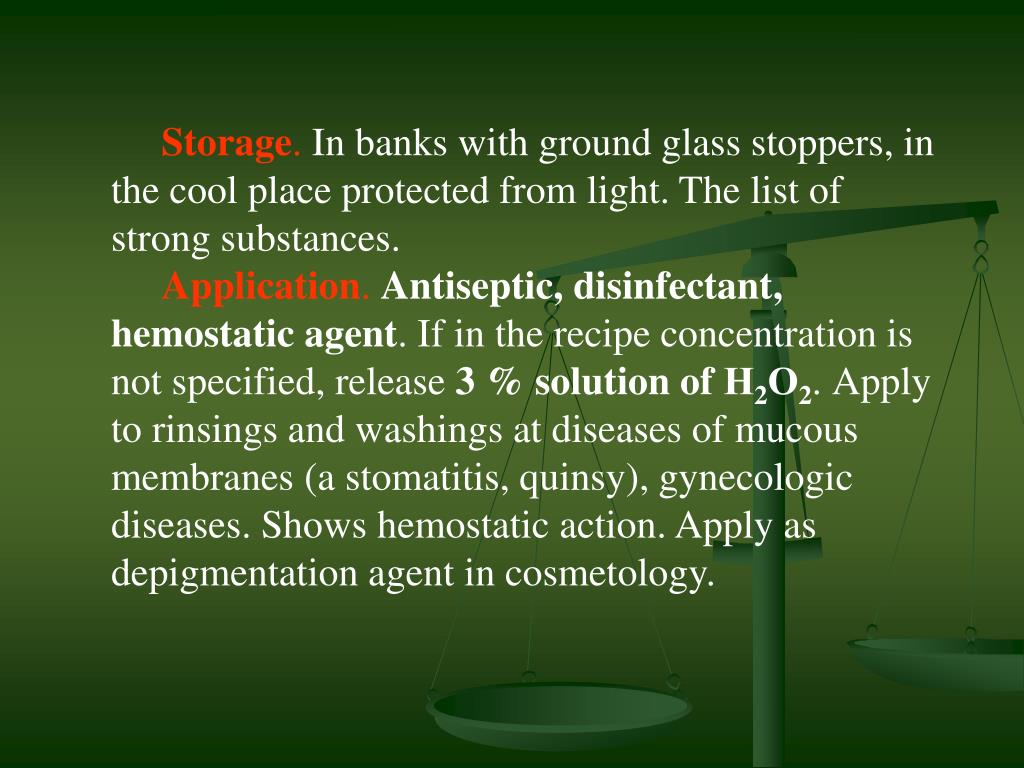 Storage. In banks with ground glass stoppers, in the cool place protected from light. The list of strong substances.

Application. Antiseptic, disinfectant, hemostatic agent. If in the recipe concentration is not specified, release 3 % solution of $H_2O_2$. Apply to rinsings and washings at diseases of mucous membranes (a stomatitis, quinsy), gynecologic diseases. Shows hemostatic action. Apply as depigmentation agent in cosmetology.